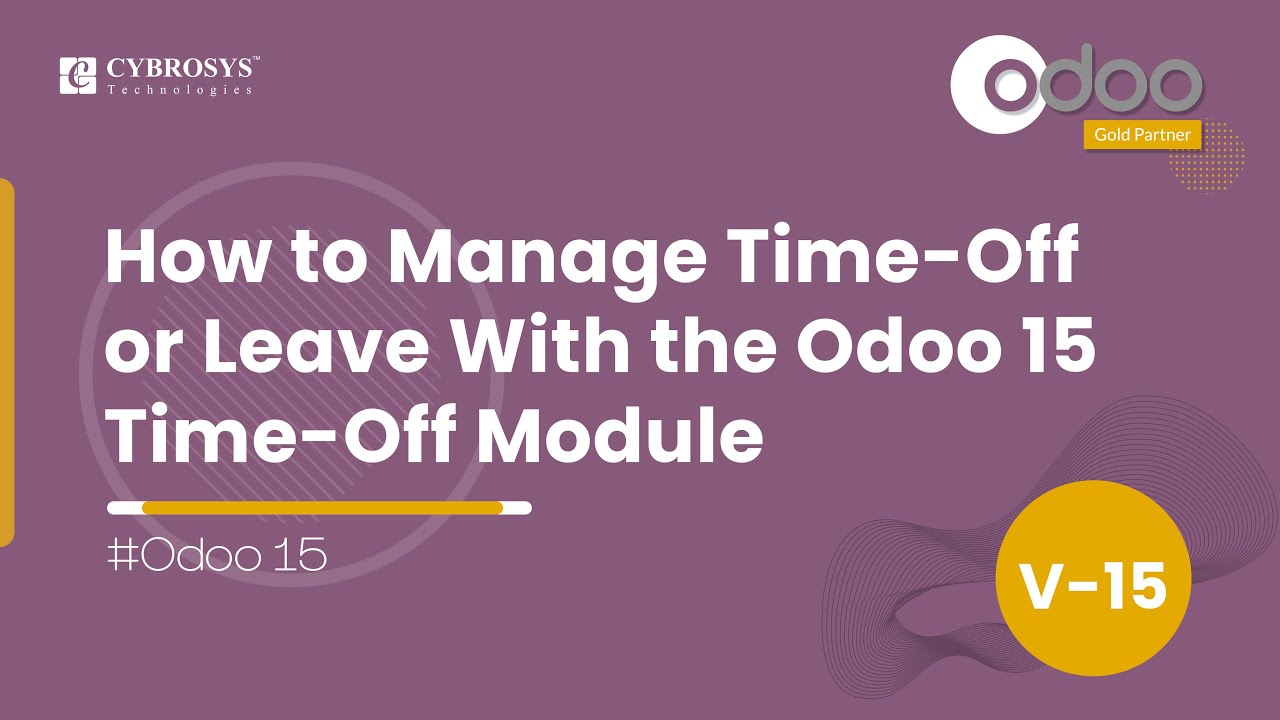 CYBROSYS™
Technologies

odoo
Gold Partner

How to Manage Time-Off or Leave With the Odoo 15 Time-Off Module

#Odoo 15

V-15